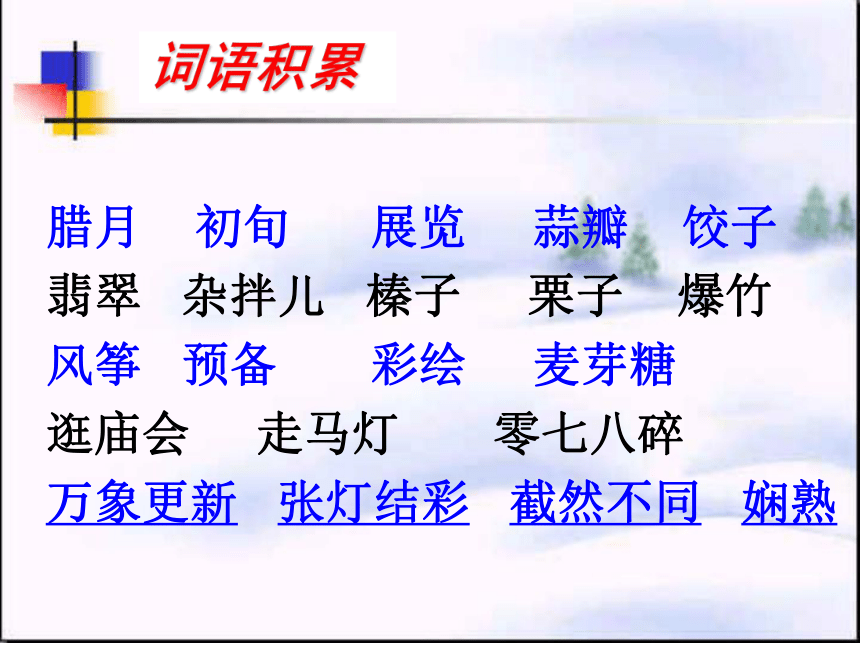 词语积累

腊月 初旬 展览 蒜瓣 饺子
翡翠 杂拌儿 榛子 栗子 爆竹
风筝 预备 彩绘 麦芽糖
逛庙会 走马灯 零七八碎
万象更新 张灯结彩 截然不同 娴熟